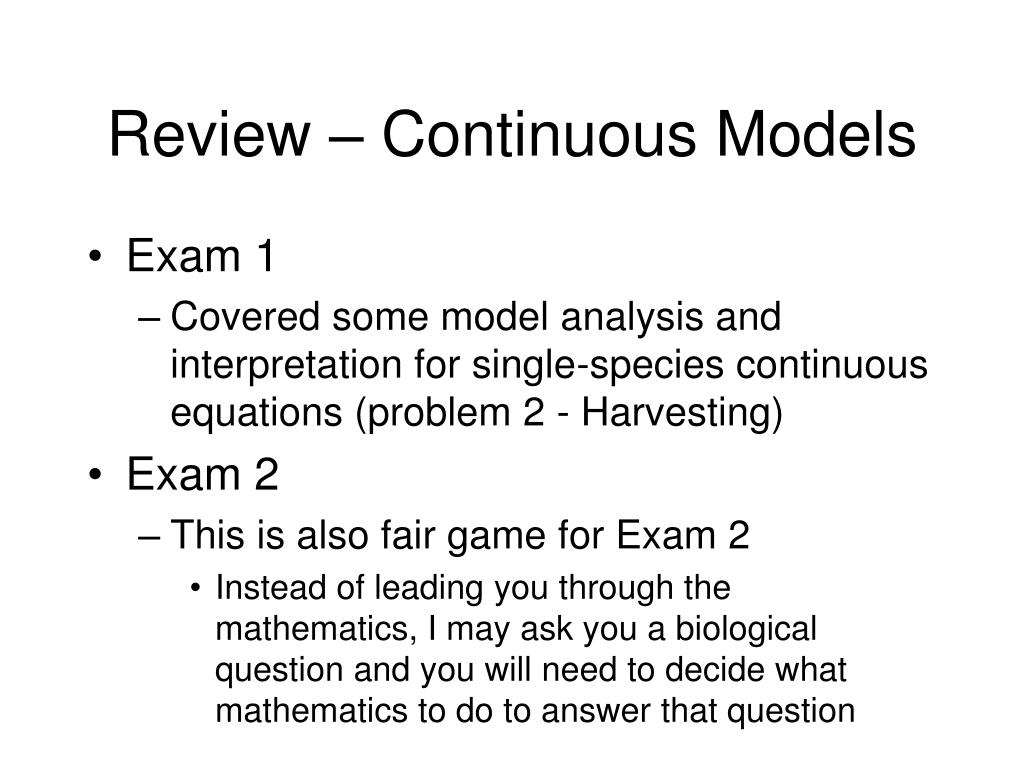 Review – Continuous Models

• Exam 1
– Covered some model analysis and interpretation for single-species continuous equations (problem 2 - Harvesting)

• Exam 2
– This is also fair game for Exam 2
• Instead of leading you through the mathematics, I may ask you a biological question and you will need to decide what mathematics to do to answer that question